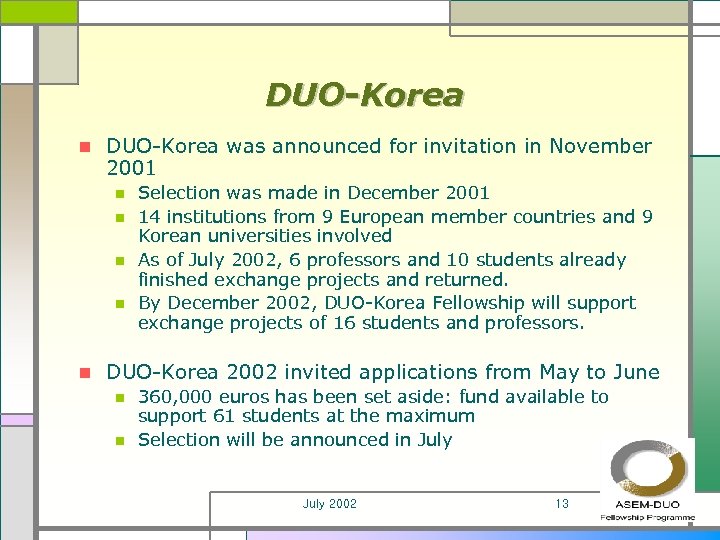 DUO-Korea

DUO-Korea was announced for invitation in November 2001

Selection was made in December 2001

14 institutions from 9 European member countries and 9 Korean universities involved

As of July 2002, 6 professors and 10 students already finished exchange projects and returned.

By December 2002, DUO-Korea Fellowship will support exchange projects of 16 students and professors.

DUO-Korea 2002 invited applications from May to June

360,000 euros has been set aside: fund available to support 61 students at the maximum

Selection will be announced in July

July 2002

13

ASEM-DUO
Fellowship Programme